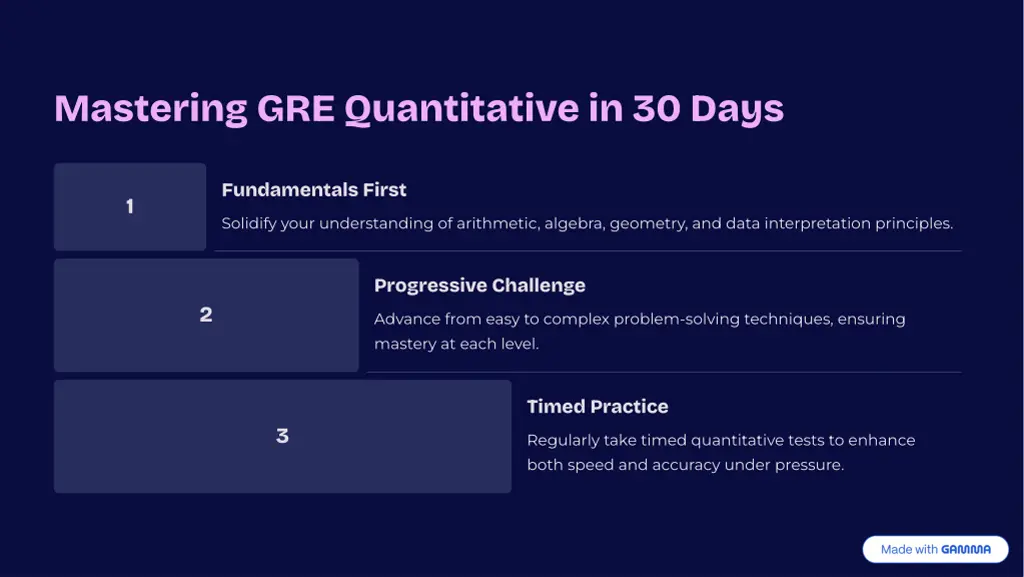 Mastering GRE Quantitative in 30 Days

1

Fundamentals First

Solidify your understanding of arithmetic, algebra, geometry, and data interpretation principles.

2

Progressive Challenge

Advance from easy to complex problem-solving techniques, ensuring mastery at each level.

3

Timed Practice

Regularly take timed quantitative tests to enhance both speed and accuracy under pressure.

Made with GAMMA